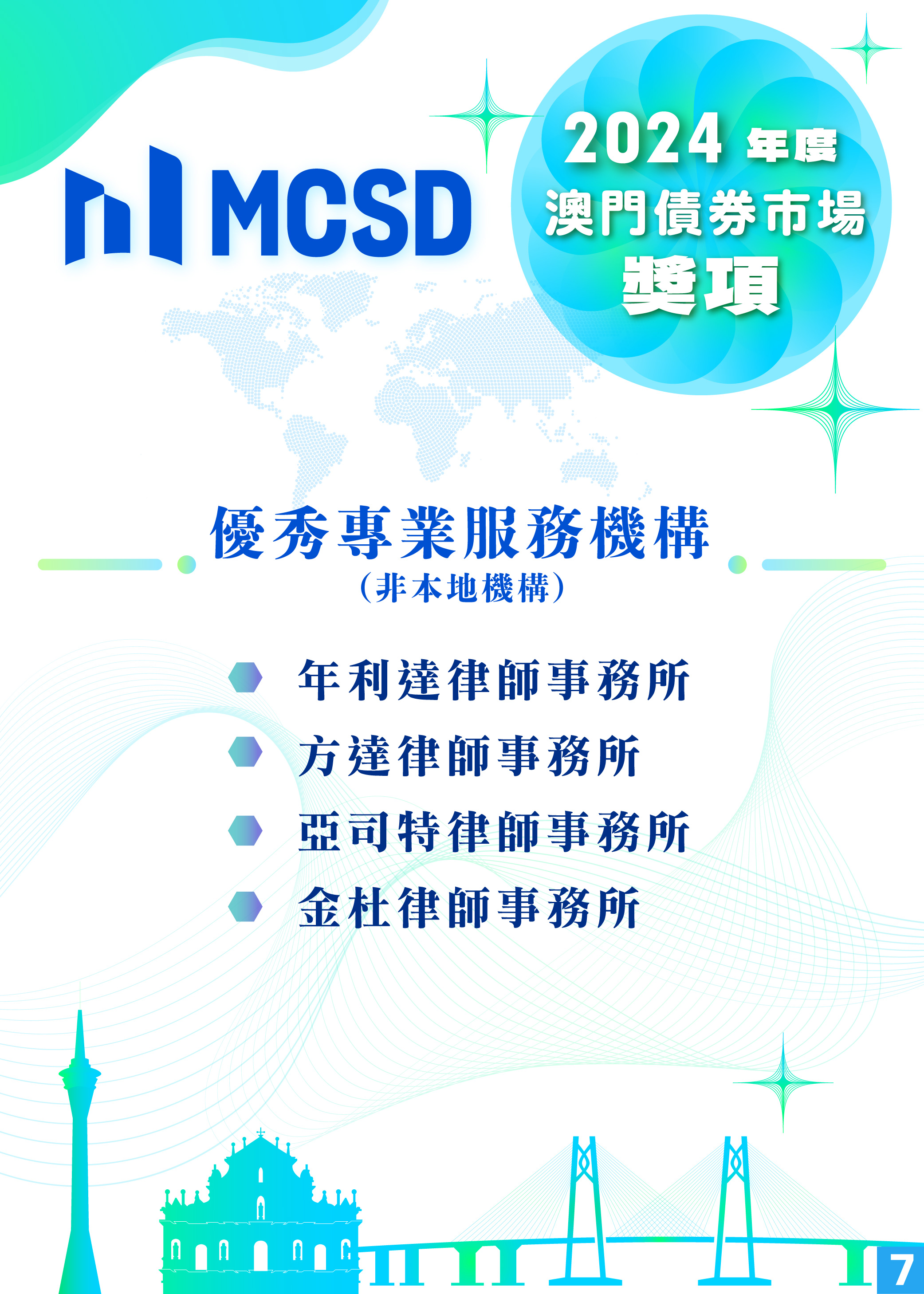 MCSD

2024 年度
澳門債券市場
獎項

優秀專業服務機構
(非本地機構)

年利達律師事務所
方達律師事務所
亞司特律師事務所
金杜律師事務所

7